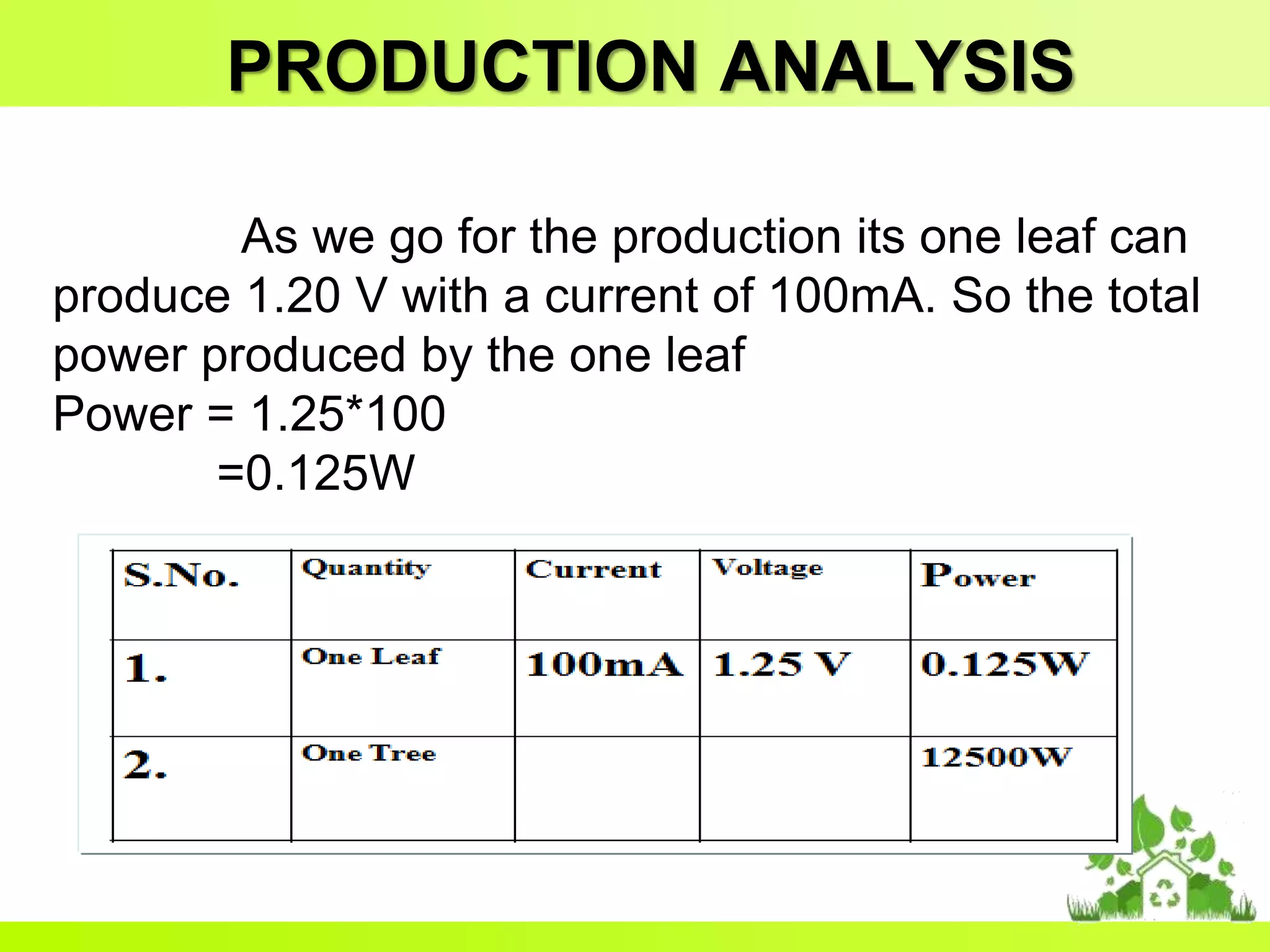 PRODUCTION ANALYSIS

As we go for the production its one leaf can produce 1.20 V with a current of 100mA. So the total power produced by the one leaf
Power = 1.25*100
=0.125W

| S.No. | Quantity | Current | Voltage | Power |
|---|---|---|---|---|
| 1. | One Leaf | 100mA | 1.25 V | 0.125W |
| 2. | One Tree | | | 12500W |